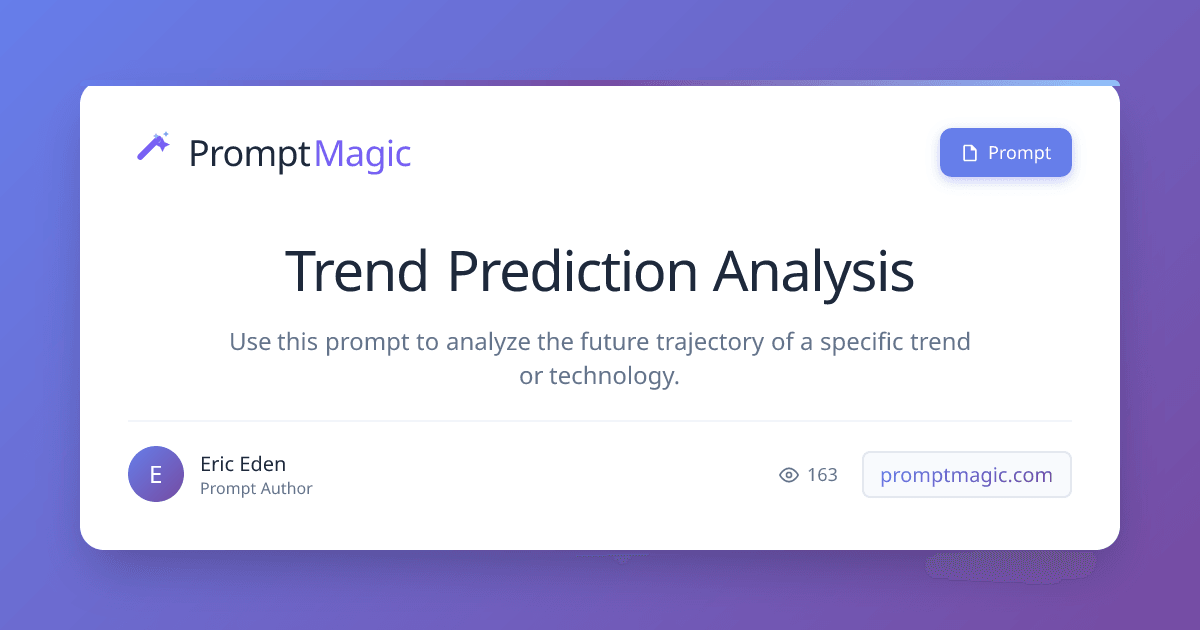 PromptMagic

Prompt

Trend Prediction Analysis

Use this prompt to analyze the future trajectory of a specific trend or technology.

E

Eric Eden
Prompt Author

163

promptmagic.com